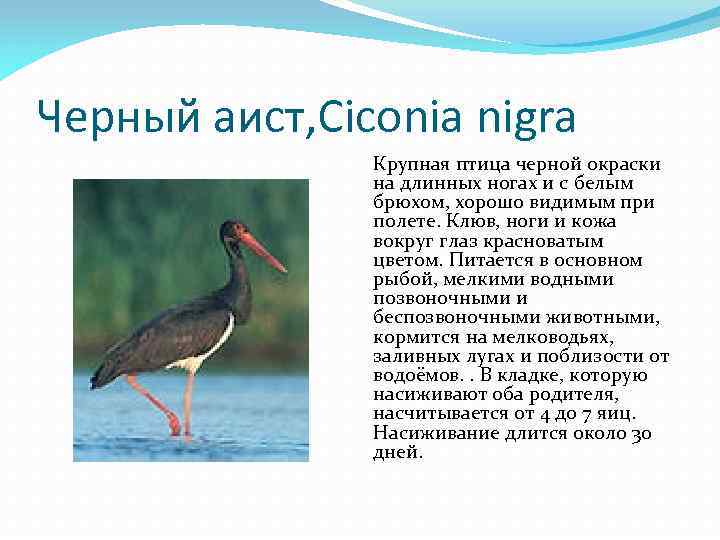 Черный аист,Ciconia nigra

Крупная птица черной окраски на длинных ногах и с белым брюхом, хорошо видимым при полете. Клюв, ноги и кожа вокруг глаз красноватым цветом. Питается в основном рыбой, мелкими водными позвоночными и беспозвоночными животными, кормится на мелководьях, заливных лугах и поблизости от водоёмов. . В кладке, которую насиживают оба родителя, насчитывается от 4 до 7 яиц. Насиживание длится около 30 дней.